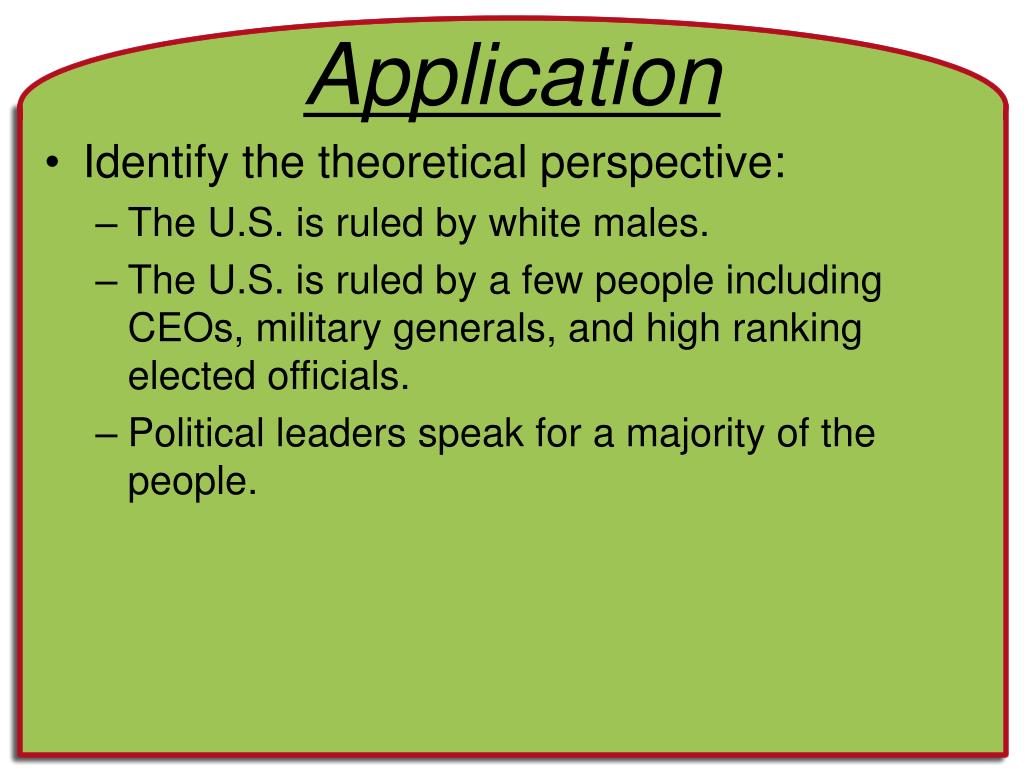 Application

• Identify the theoretical perspective:
– The U.S. is ruled by white males.
– The U.S. is ruled by a few people including CEOs, military generals, and high ranking elected officials.
– Political leaders speak for a majority of the people.